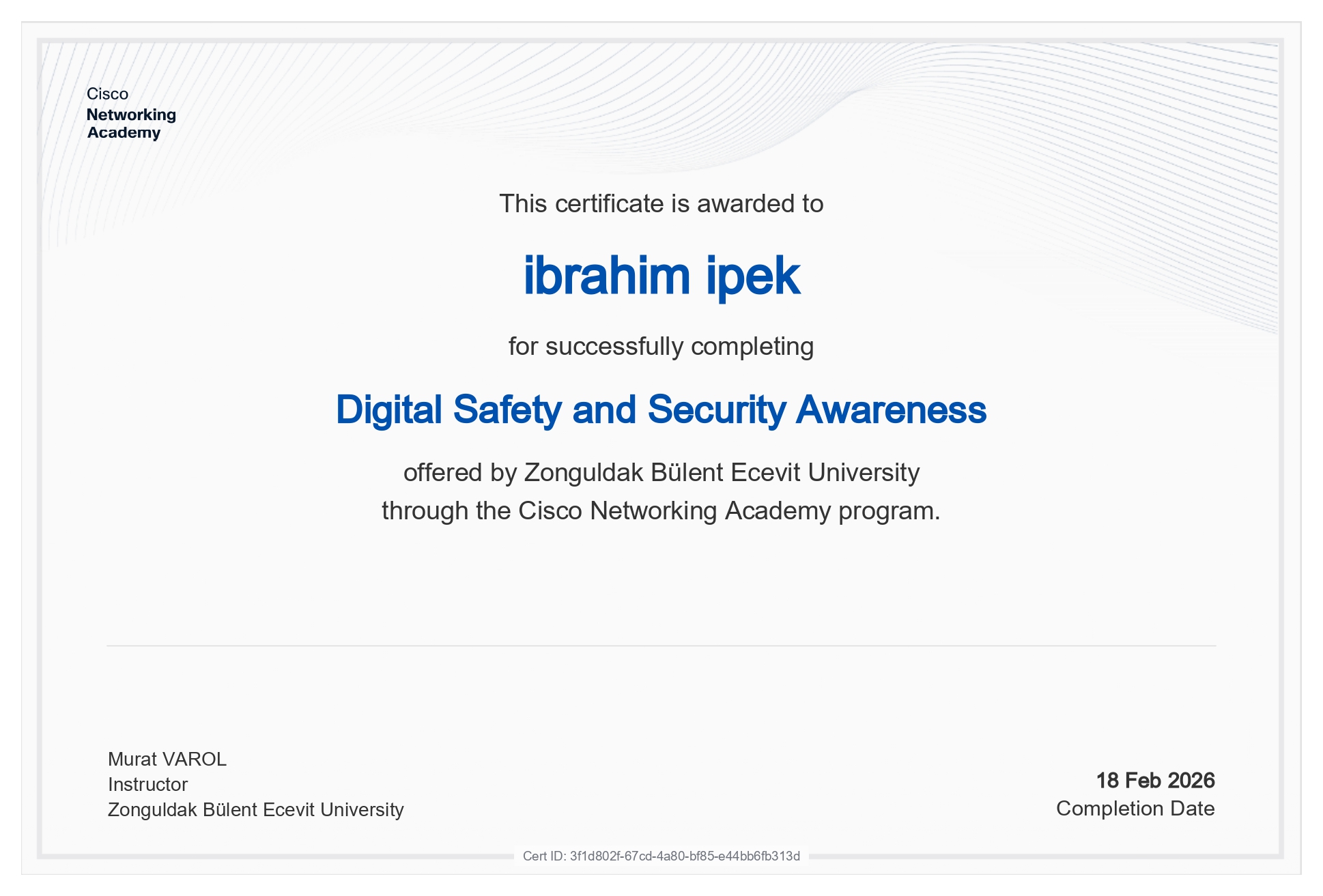 Cisco
Networking
Academy

This certificate is awarded to

ibrahim ipek

for successfully completing

Digital Safety and Security Awareness

offered by Zonguldak Bülent Ecevit University
through the Cisco Networking Academy program.

Murat VAROL
Instructor
Zonguldak Bülent Ecevit University

18 Feb 2026
Completion Date

Cert ID: 3f1d802f-67cd-4a80-bf85-e44bb6fb313d